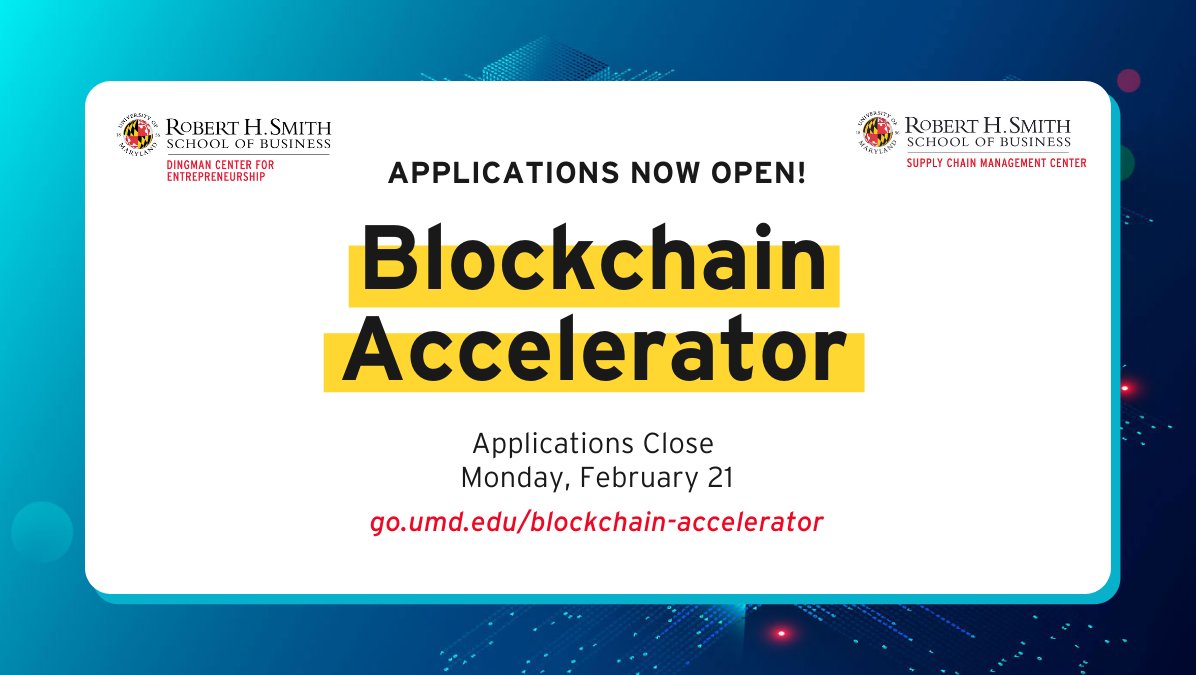 UNIVERSITY OF MARYLAND
ROBERT H. SMITH
SCHOOL OF BUSINESS
DINGMAN CENTER FOR ENTREPRENEURSHIP

UNIVERSITY OF MARYLAND
ROBERT H. SMITH
SCHOOL OF BUSINESS
SUPPLY CHAIN MANAGEMENT CENTER

APPLICATIONS NOW OPEN!

Blockchain Accelerator

Applications Close
Monday, February 21

go.umd.edu/blockchain-accelerator